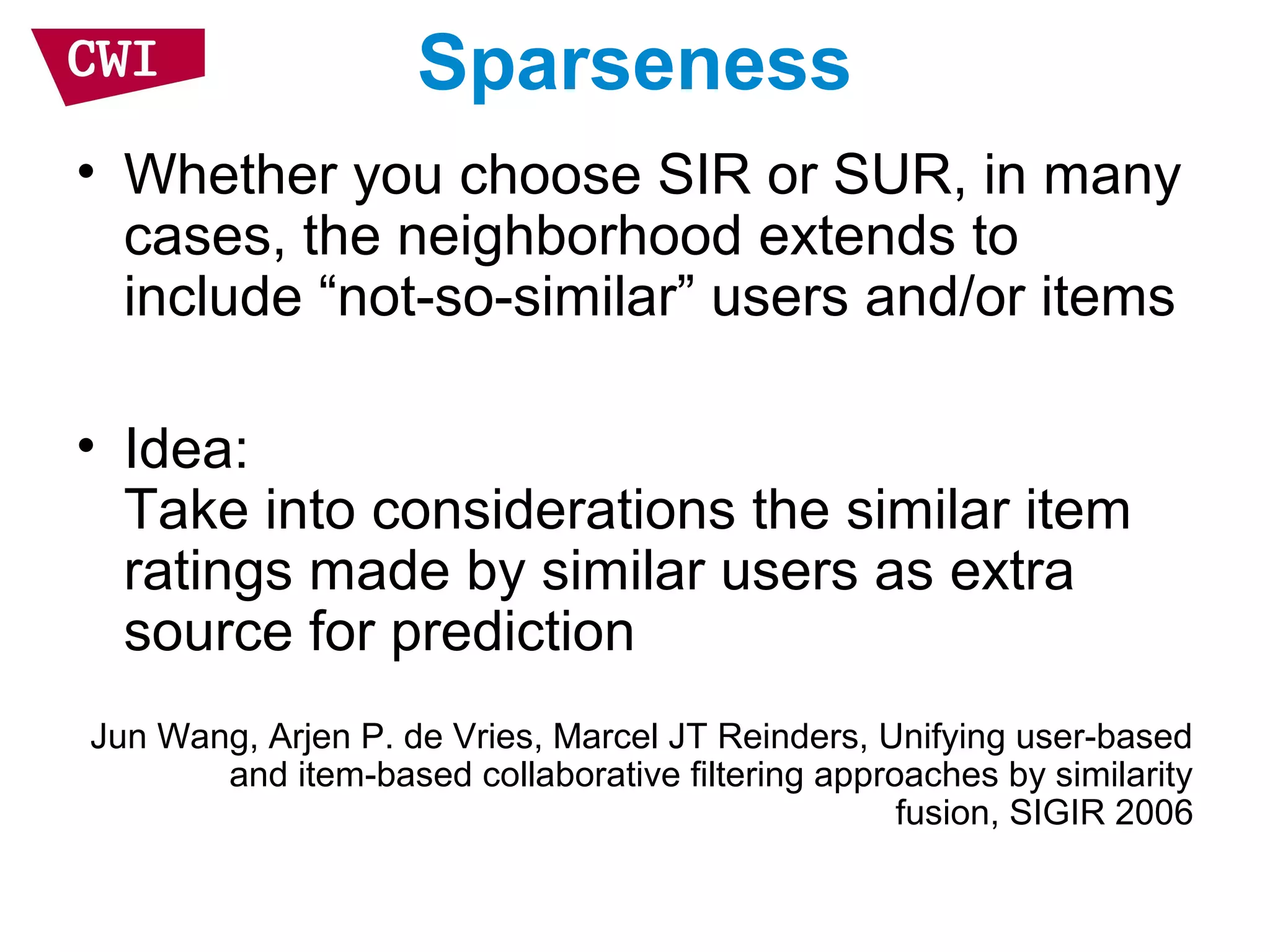 CWI

Sparseness

• Whether you choose SIR or SUR, in many cases, the neighborhood extends to include “not-so-similar” users and/or items

• Idea:
Take into considerations the similar item ratings made by similar users as extra source for prediction

Jun Wang, Arjen P. de Vries, Marcel JT Reinders, Unifying user-based and item-based collaborative filtering approaches by similarity fusion, SIGIR 2006